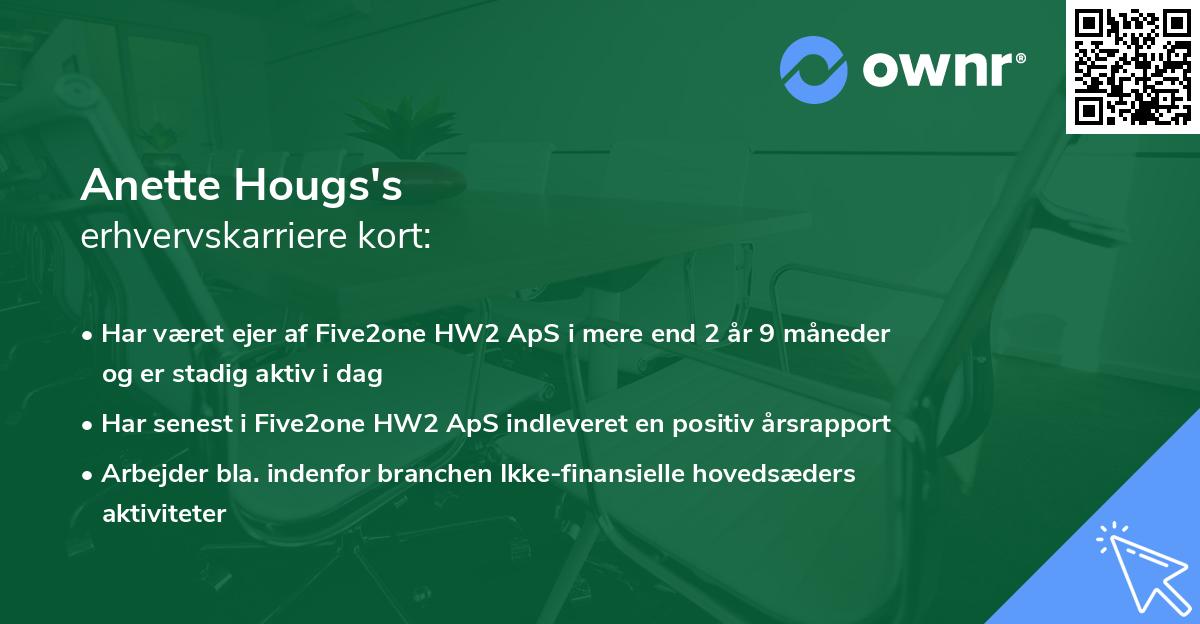 ownr®

Anette Hougs's
erhvervskarriere kort:

• Har været ejer af Five2one HW2 ApS i mere end 2 år 9 måneder og er stadig aktiv i dag
• Har senest i Five2one HW2 ApS indleveret en positiv årsrapport
• Arbejder bla. indenfor branchen Ikke-finansielle hovedsæders aktiviteter